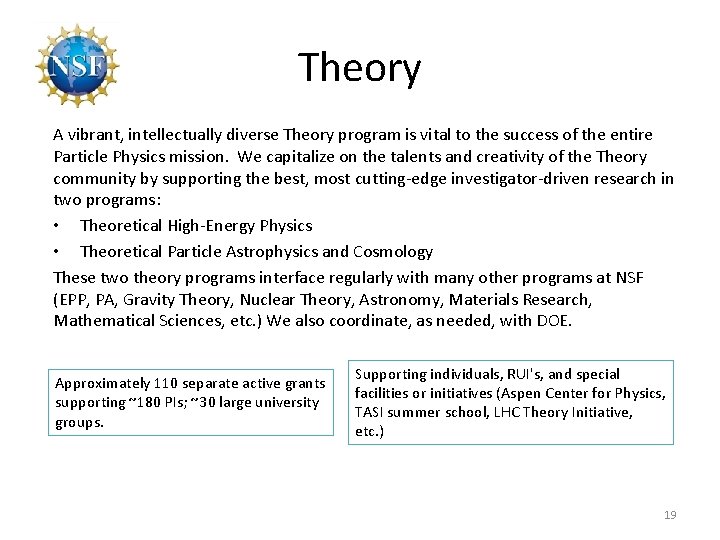 NSF

Theory

A vibrant, intellectually diverse Theory program is vital to the success of the entire Particle Physics mission. We capitalize on the talents and creativity of the Theory community by supporting the best, most cutting-edge investigator-driven research in two programs:

• Theoretical High-Energy Physics
• Theoretical Particle Astrophysics and Cosmology

These two theory programs interface regularly with many other programs at NSF (EPP, PA, Gravity Theory, Nuclear Theory, Astronomy, Materials Research, Mathematical Sciences, etc.) We also coordinate, as needed, with DOE.

Approximately 110 separate active grants supporting ~180 PIs; ~30 large university groups.

Supporting individuals, RUI's, and special facilities or initiatives (Aspen Center for Physics, TASI summer school, LHC Theory Initiative, etc.)

19